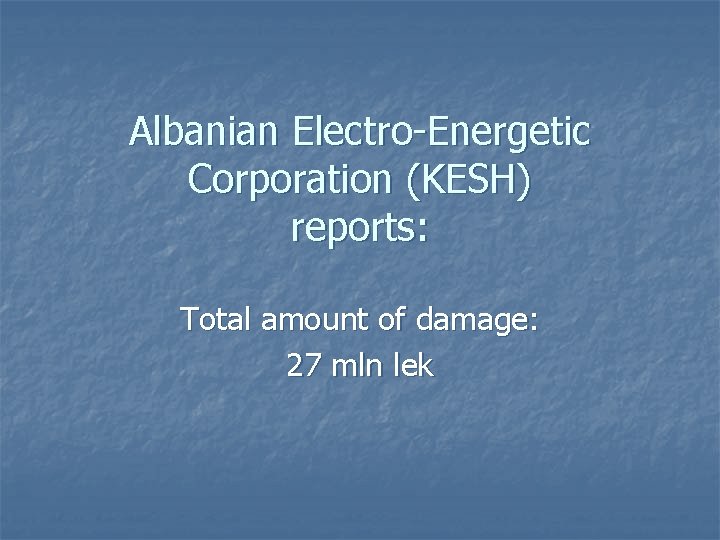 Albanian Electro-Energetic Corporation (KESH) reports:

Total amount of damage:
27 mln lek